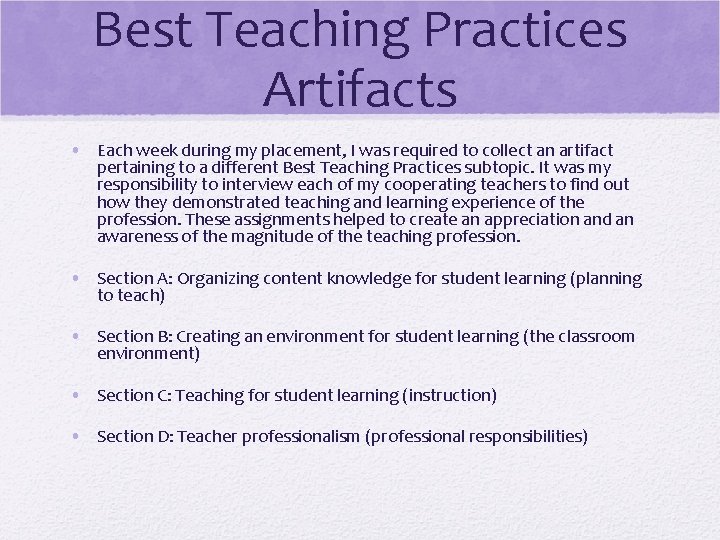 Best Teaching Practices Artifacts

• Each week during my placement, I was required to collect an artifact pertaining to a different Best Teaching Practices subtopic. It was my responsibility to interview each of my cooperating teachers to find out how they demonstrated teaching and learning experience of the profession. These assignments helped to create an appreciation and an awareness of the magnitude of the teaching profession.

• Section A: Organizing content knowledge for student learning (planning to teach)

• Section B: Creating an environment for student learning (the classroom environment)

• Section C: Teaching for student learning (instruction)

• Section D: Teacher professionalism (professional responsibilities)